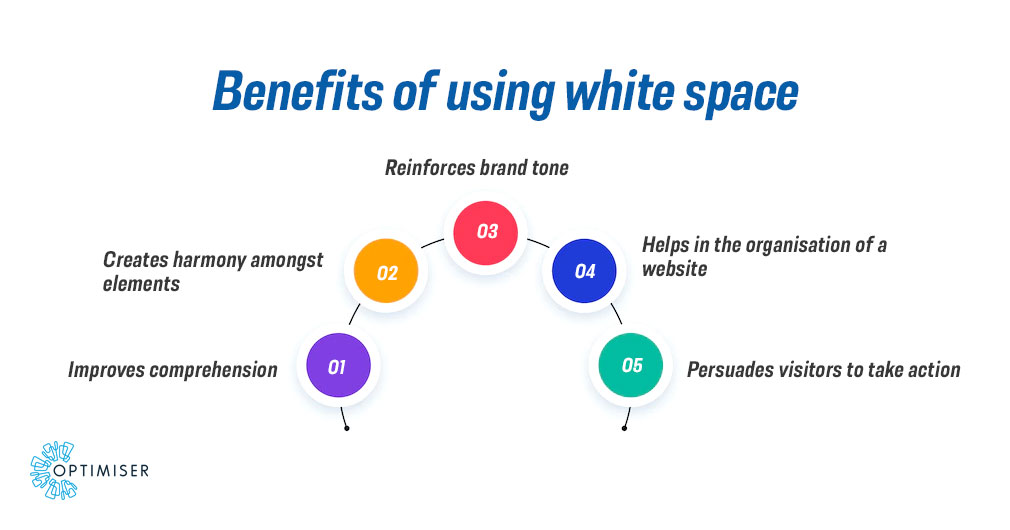 Benefits of using white space

01
Improves comprehension

02
Creates harmony amongst elements

03
Reinforces brand tone

04
Helps in the organisation of a website

05
Persuades visitors to take action

OPTIMISER